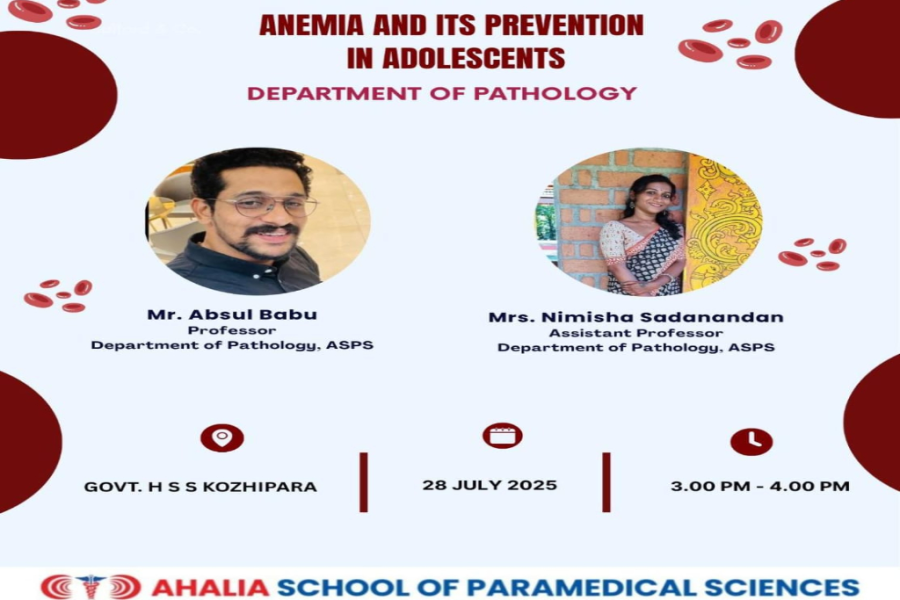 ANEMIA AND ITS PREVENTION IN ADOLESCENTS

DEPARTMENT OF PATHOLOGY

Mr. Absul Babu
Professor
Department of Pathology, ASPS

Mrs. Nimisha Sadanandan
Assistant Professor
Department of Pathology, ASPS

GOVT. H S S KOZHIPARA

28 JULY 2025

3.00 PM - 4.00 PM

AHALIA SCHOOL OF PARAMEDICAL SCIENCES